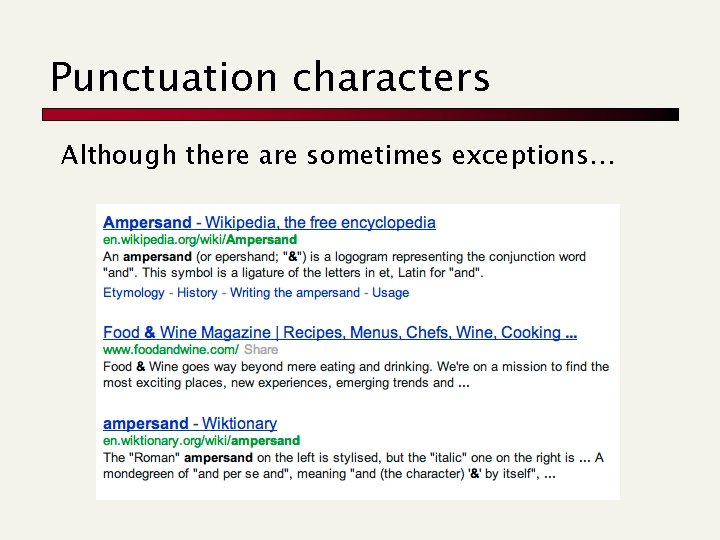 Punctuation characters

Although there are sometimes exceptions…

Ampersand - Wikipedia, the free encyclopedia
en.wikipedia.org/wiki/Ampersand
An ampersand (or epershand; "&") is a logogram representing the conjunction word "and". This symbol is a ligature of the letters in et, Latin for "and".
Etymology - History - Writing the ampersand - Usage

Food & Wine Magazine | Recipes, Menus, Chefs, Wine, Cooking ...
www.foodandwine.com/ Share
Food & Wine goes way beyond mere eating and drinking. We're on a mission to find the most exciting places, new experiences, emerging trends and ...

ampersand - Wiktionary
en.wiktionary.org/wiki/ampersand
The "Roman" ampersand on the left is stylised, but the "italic" one on the right is ... A mondegreen of "and per se and", meaning "and (the character) '&' by itself", ...